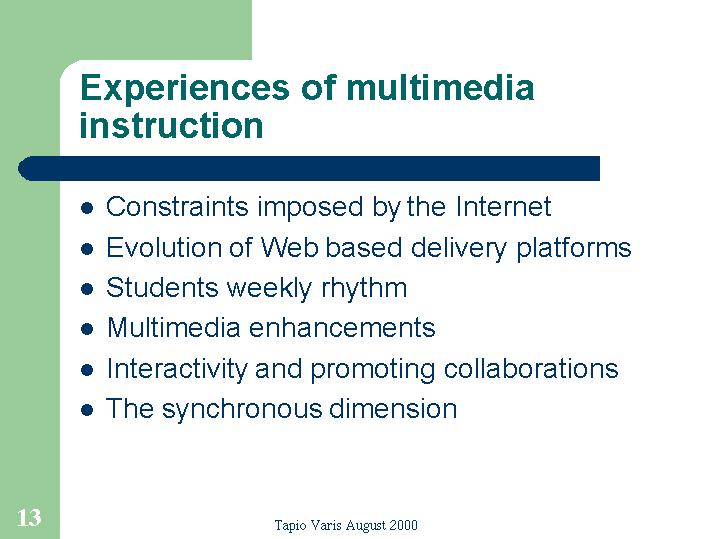 Experiences of multimedia instruction

- Constraints imposed by the Internet
- Evolution of Web based delivery platforms
- Students weekly rhythm
- Multimedia enhancements
- Interactivity and promoting collaborations
- The synchronous dimension

13

Tapio Varis August 2000